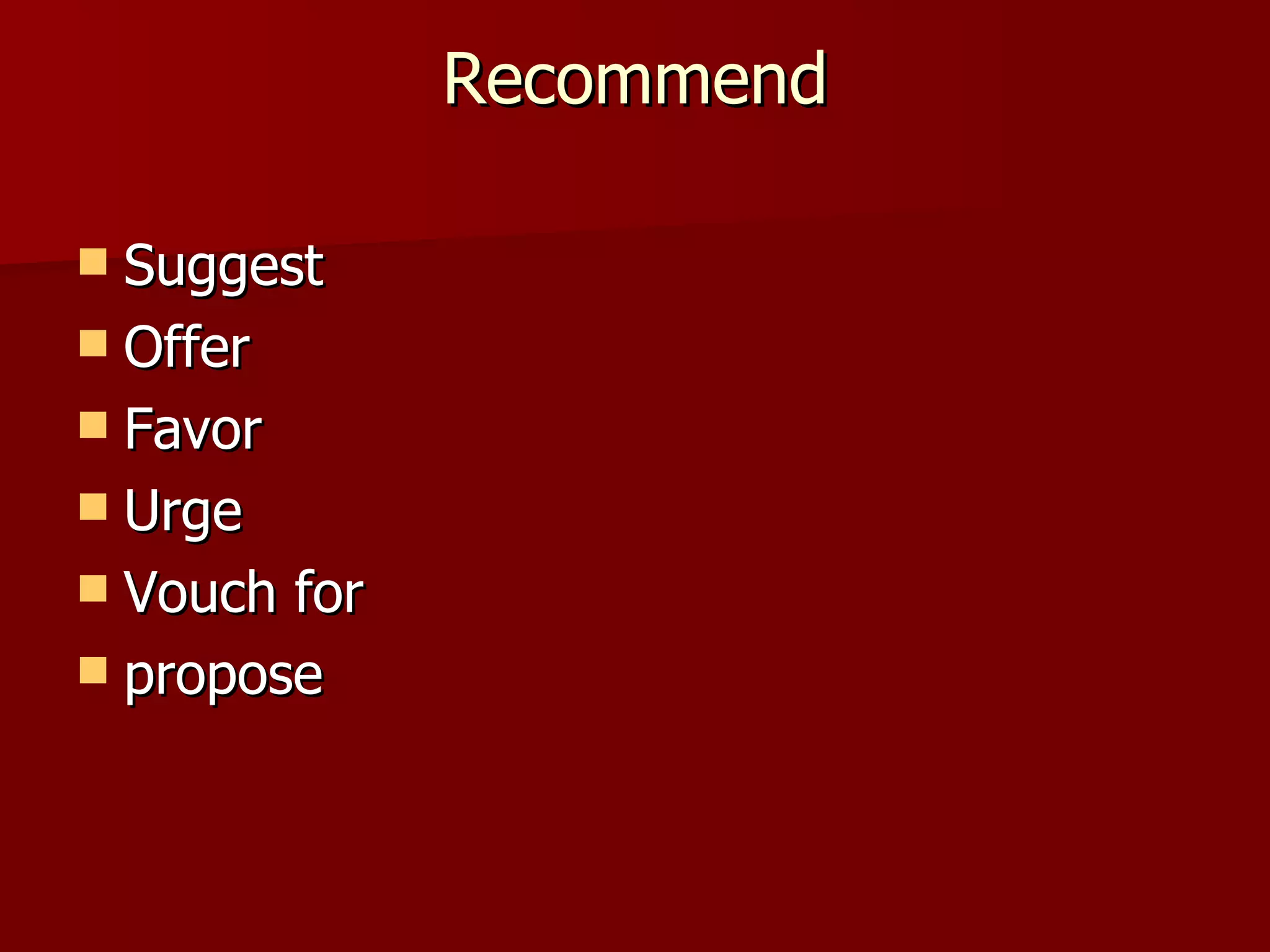 Recommend

- Suggest
- Offer
- Favor
- Urge
- Vouch for
- propose